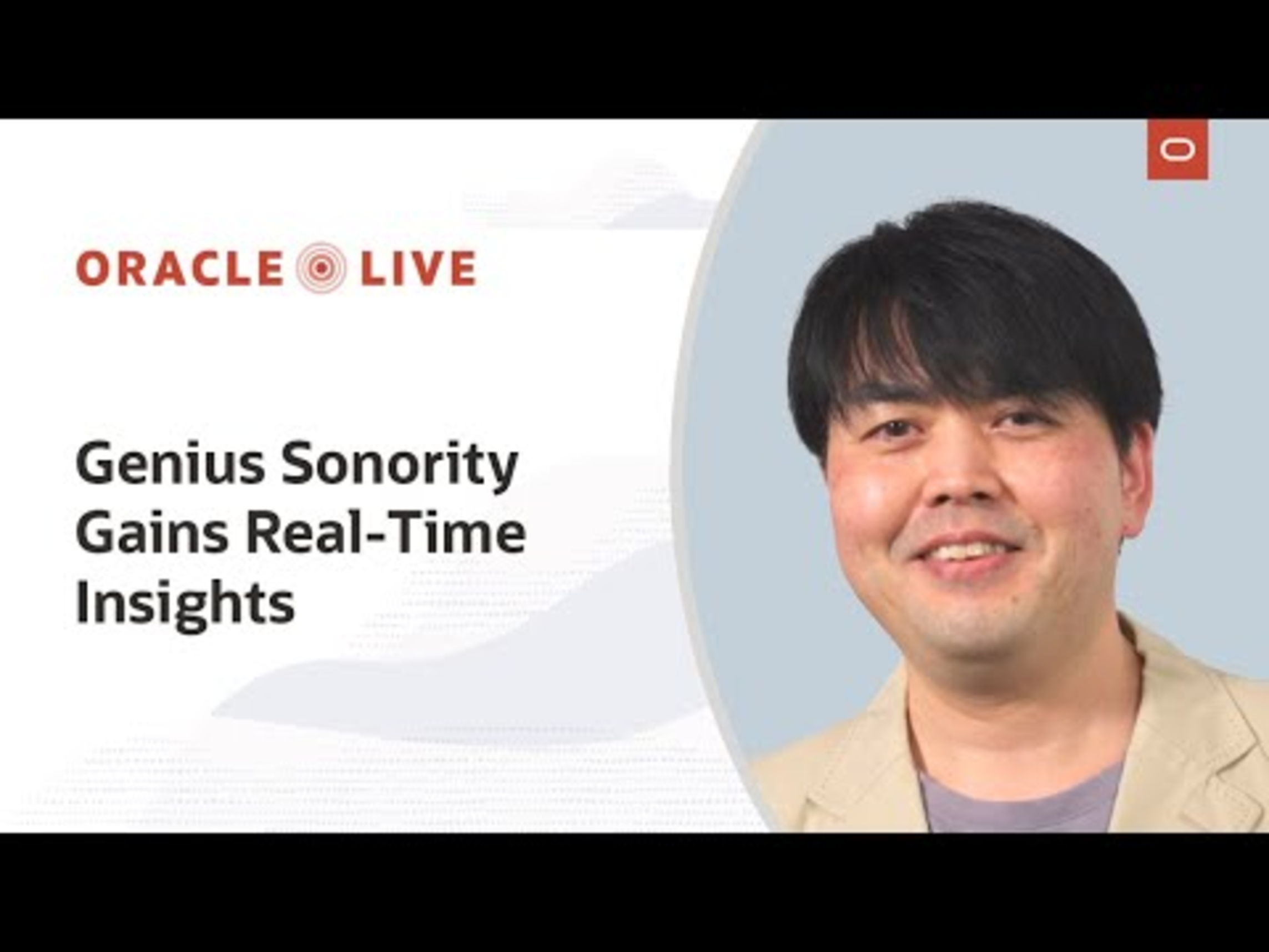 ORACLE LIVE

Genius Sonority Gains Real-Time Insights